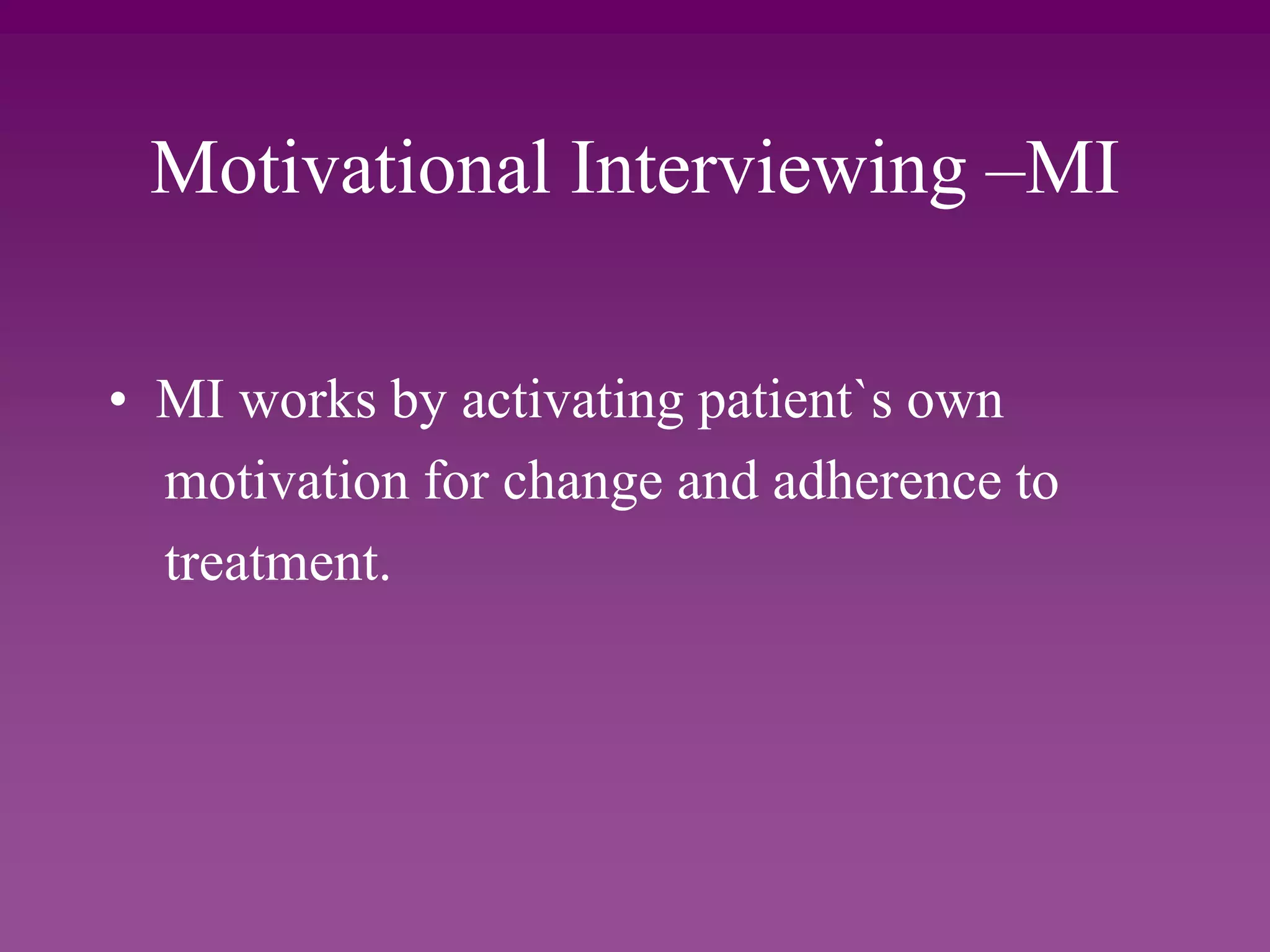 Motivational Interviewing –MI

• MI works by activating patient`s own motivation for change and adherence to treatment.